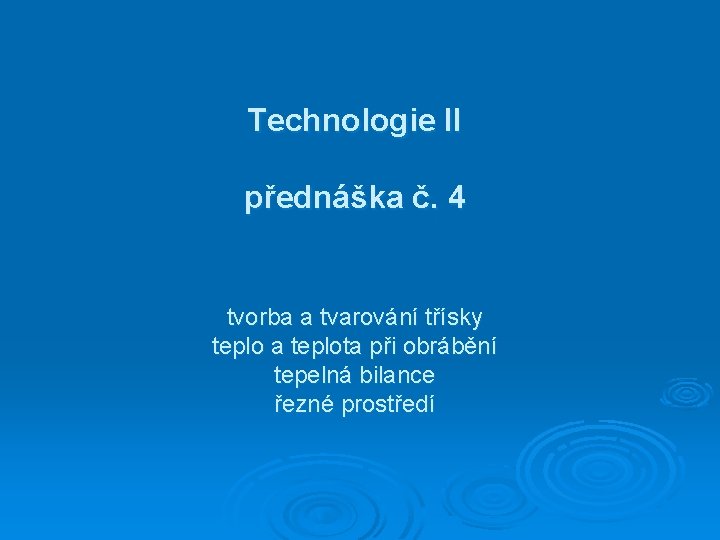 Technologie II

přednáška č. 4

tvorba a tvarování třísky
teplo a teplota při obrábění
tepelná bilance
řezné prostředí